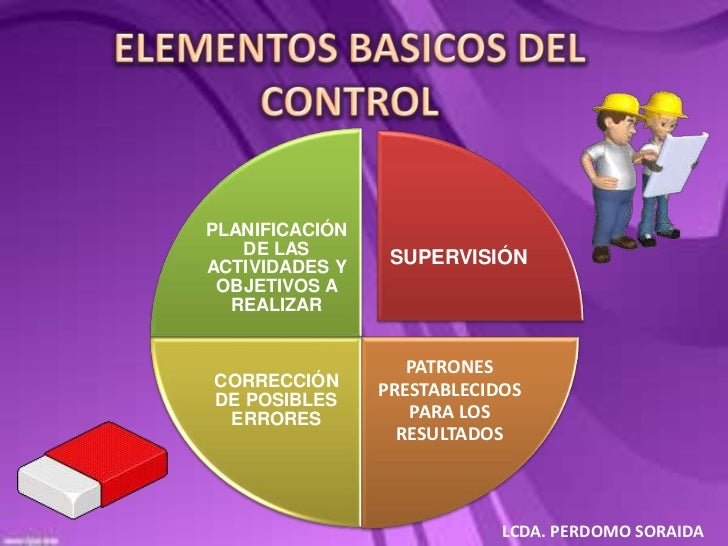 ELEMENTOS BASICOS DEL CONTROL

PLANIFICACIÓN DE LAS ACTIVIDADES Y OBJETIVOS A REALIZAR

SUPERVISIÓN

CORRECCIÓN DE POSIBLES ERRORES

PATRONES PRESTABLECIDOS PARA LOS RESULTADOS

LCDA. PERDOMO SORAIDA